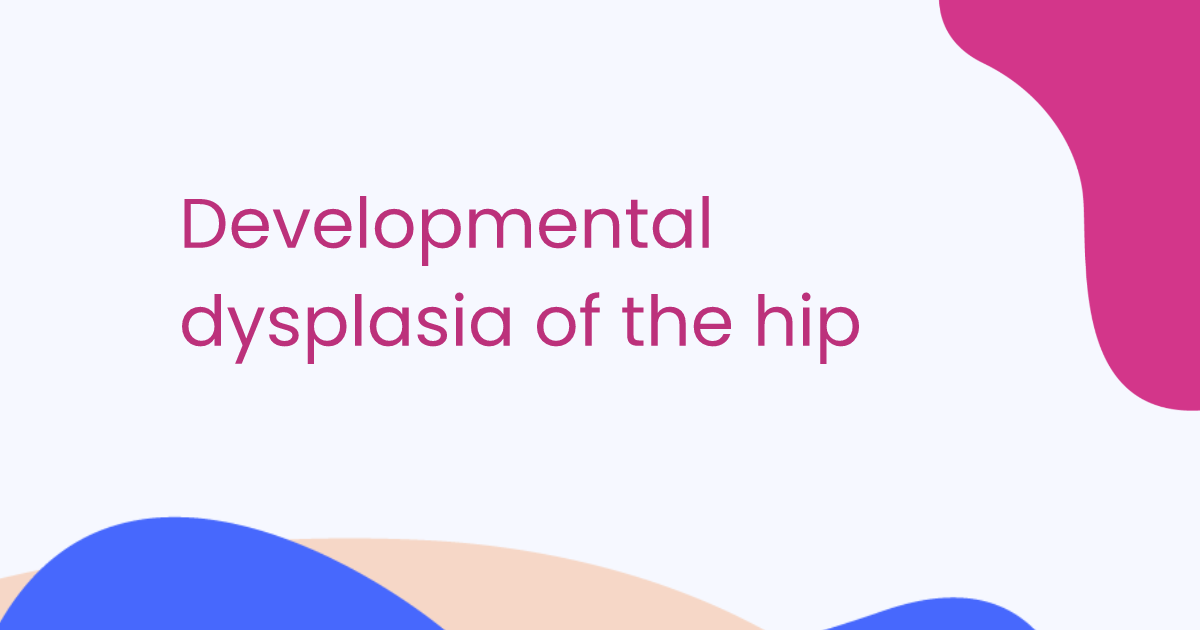 Developmental dysplasia of the hip